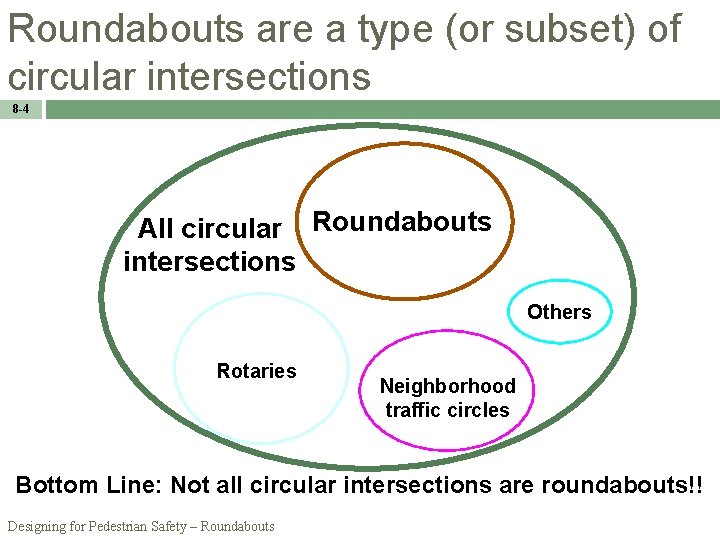 Roundabouts are a type (or subset) of circular intersections

8-4

All circular intersections

Roundabouts

Others

Rotaries

Neighborhood traffic circles

Bottom Line: Not all circular intersections are roundabouts!!

Designing for Pedestrian Safety – Roundabouts